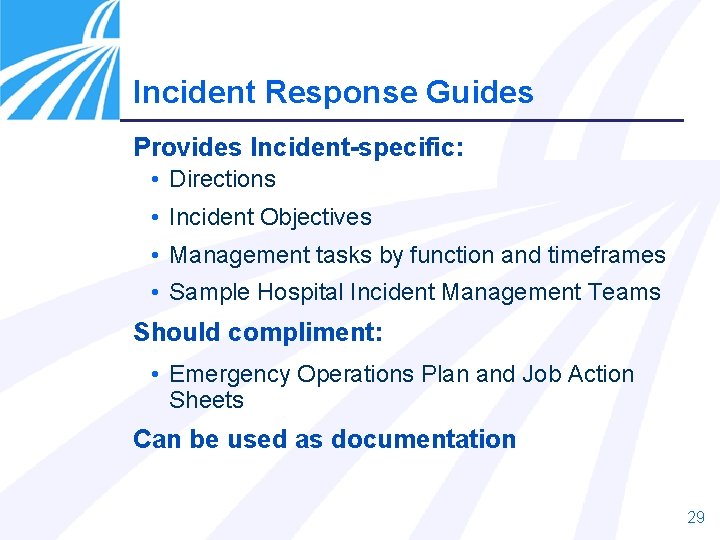 Incident Response Guides

Provides Incident-specific:

• Directions
• Incident Objectives
• Management tasks by function and timeframes
• Sample Hospital Incident Management Teams

Should compliment:

• Emergency Operations Plan and Job Action Sheets

Can be used as documentation

29